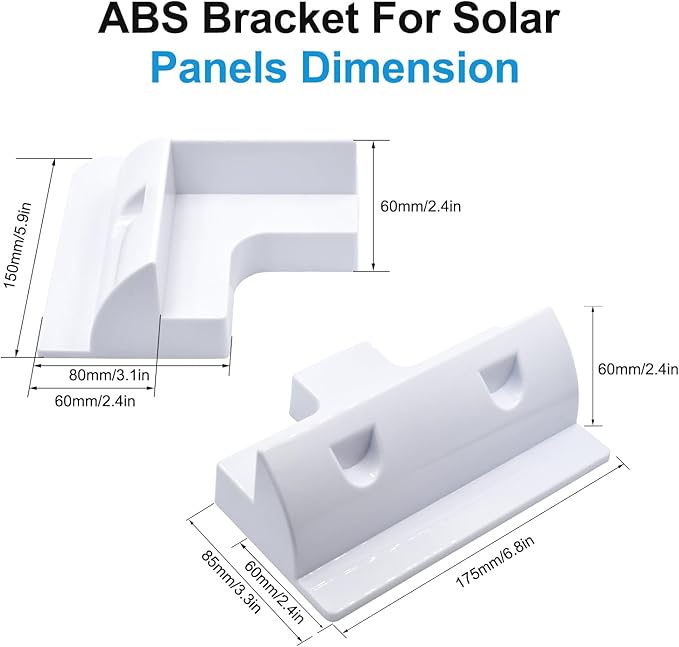 ABS Bracket For Solar
Panels Dimension

150mm/5.9in

60mm/2.4in

80mm/3.1in

60mm/2.4in

60mm/2.4in

85mm/3.3in

60mm/2.4in

175mm/6.8in